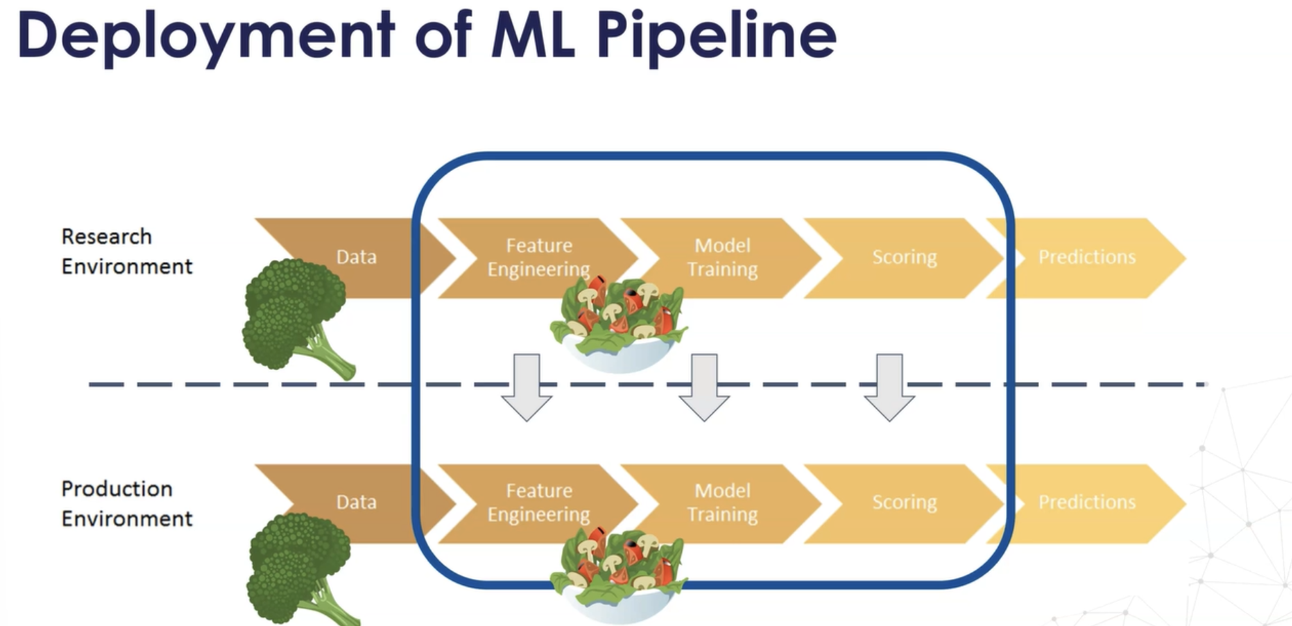 Deployment of ML Pipeline

Research Environment

Data

Feature Engineering

Model Training

Scoring

Predictions

Production Environment

Data

Feature Engineering

Model Training

Scoring

Predictions